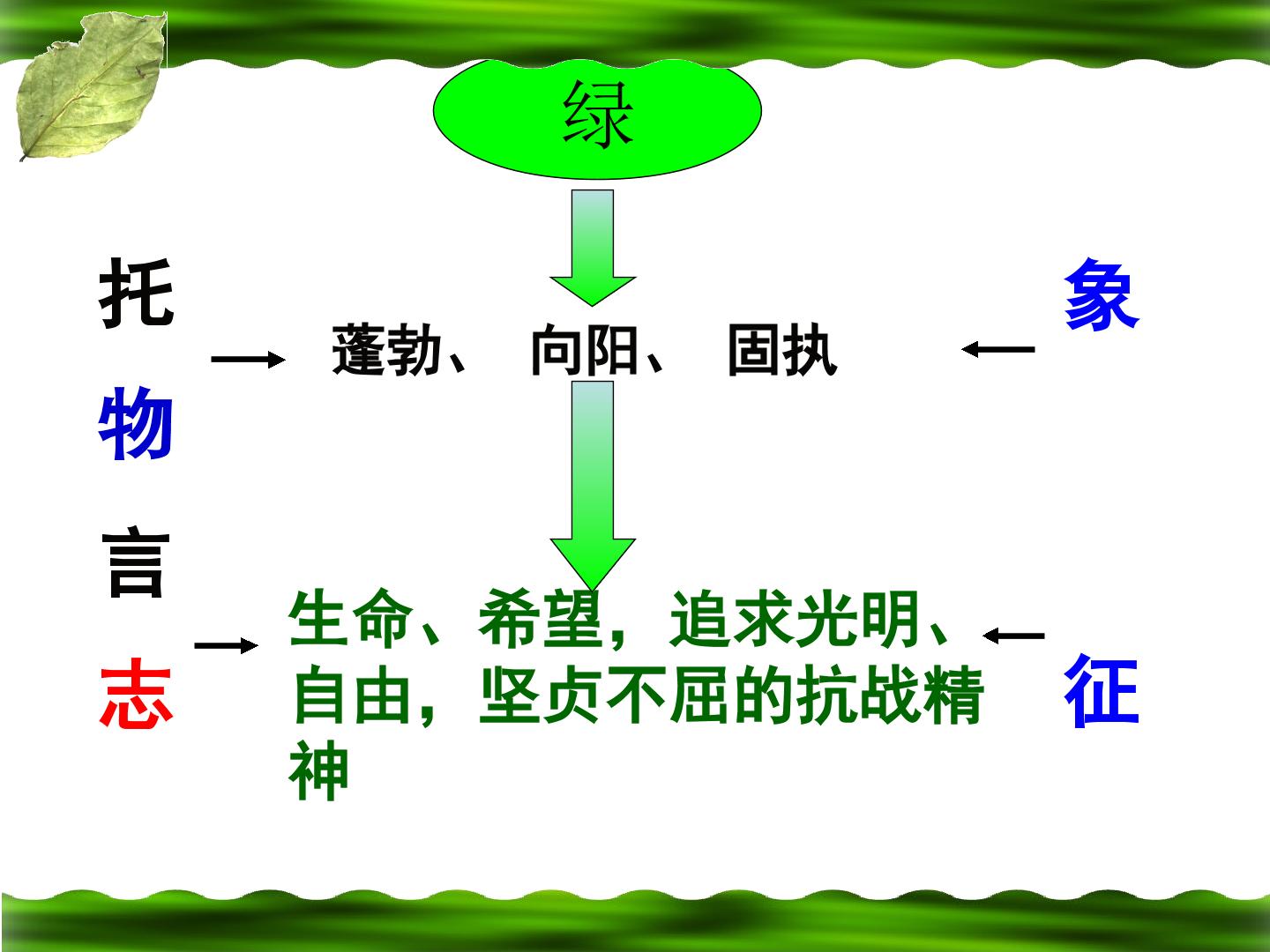 绿

托

物

言

志

蓬勃、 向阳、 固执

生命、希望，追求光明、自由，坚贞不屈的抗战精神

象

征